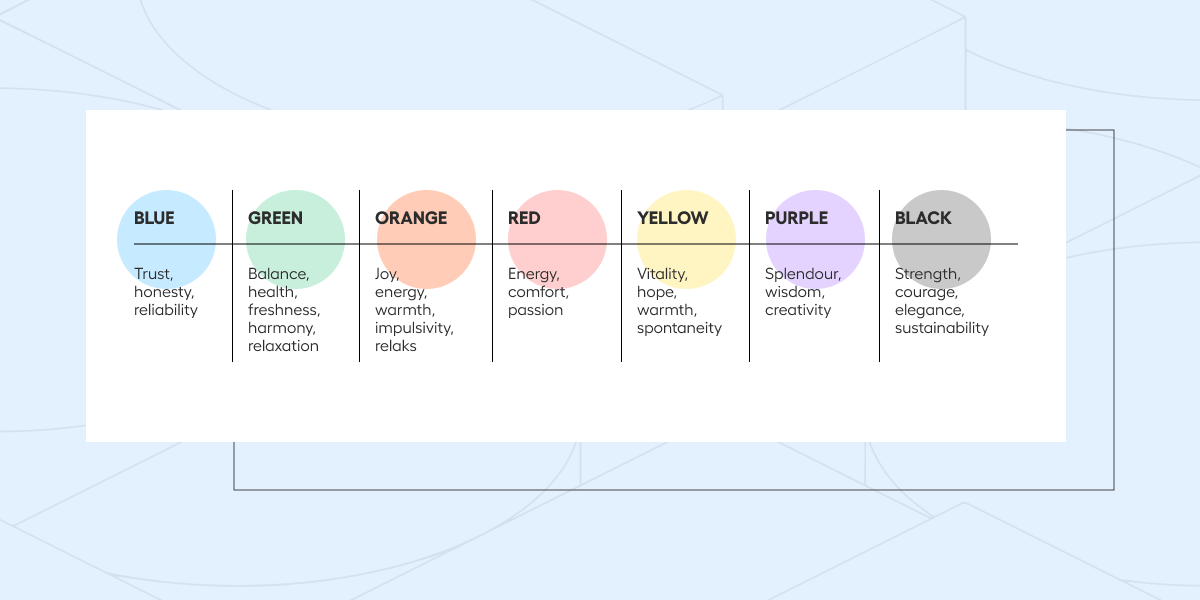 | BLUE | GREEN | ORANGE | RED | YELLOW | PURPLE | BLACK |
|---|---|---|---|---|---|---|
| Trust, honesty, reliability | Balance, health, freshness, harmony, relaxation | Joy, energy, warmth, impulsivity, relaks | Energy, comfort, passion | Vitality, hope, warmth, spontaneity | Splendour, wisdom, creativity | Strength, courage, elegance, sustainability |